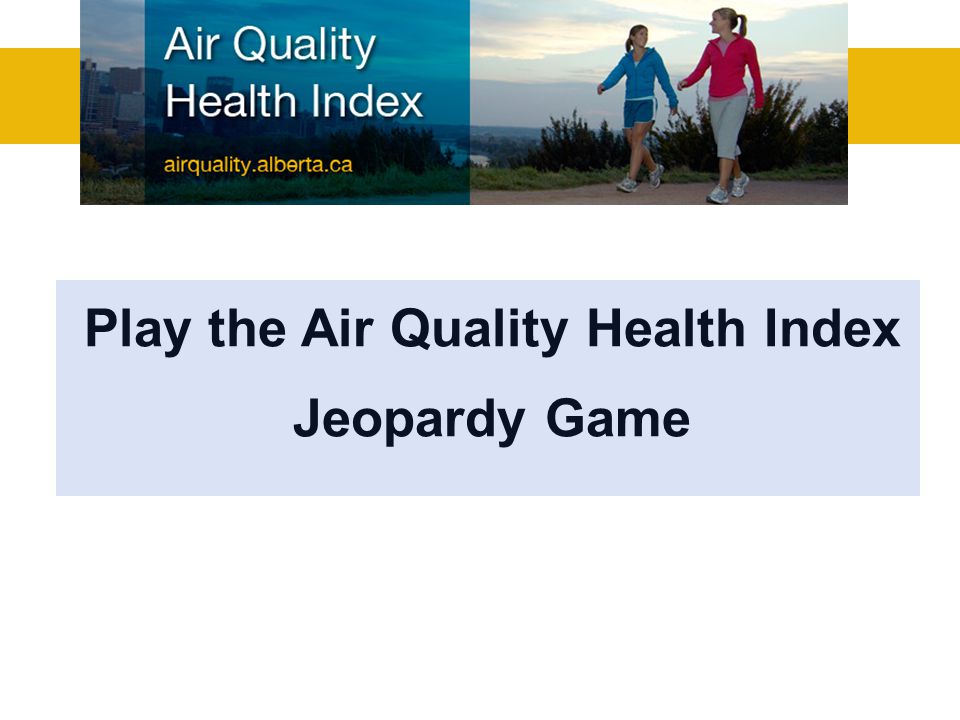 Air Quality Health Index

airquality.alberta.ca

Play the Air Quality Health Index Jeopardy Game